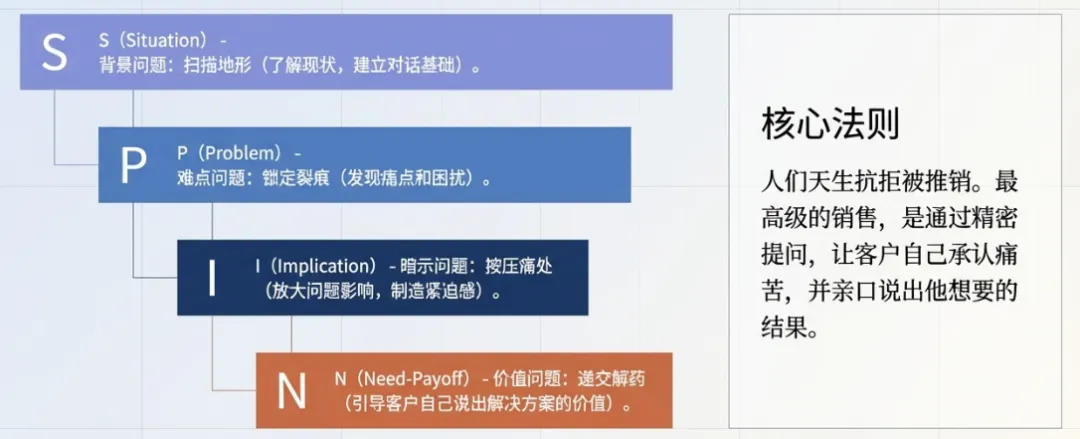 S

S（Situation）- 背景问题：扫描地形（了解现状，建立对话基础）。

P

P（Problem）- 难点问题：锁定裂痕（发现痛点和困扰）。

I

I（Implication）- 暗示问题：按压痛处（放大问题影响，制造紧迫感）。

N

N（Need-Payoff）- 价值问题：递交解药（引导客户自己说出解决方案的价值）。

核心法则

人们天生抗拒被推销。最高级的销售，是通过精密提问，让客户自己承认痛苦，并亲口说出他想要的结果。